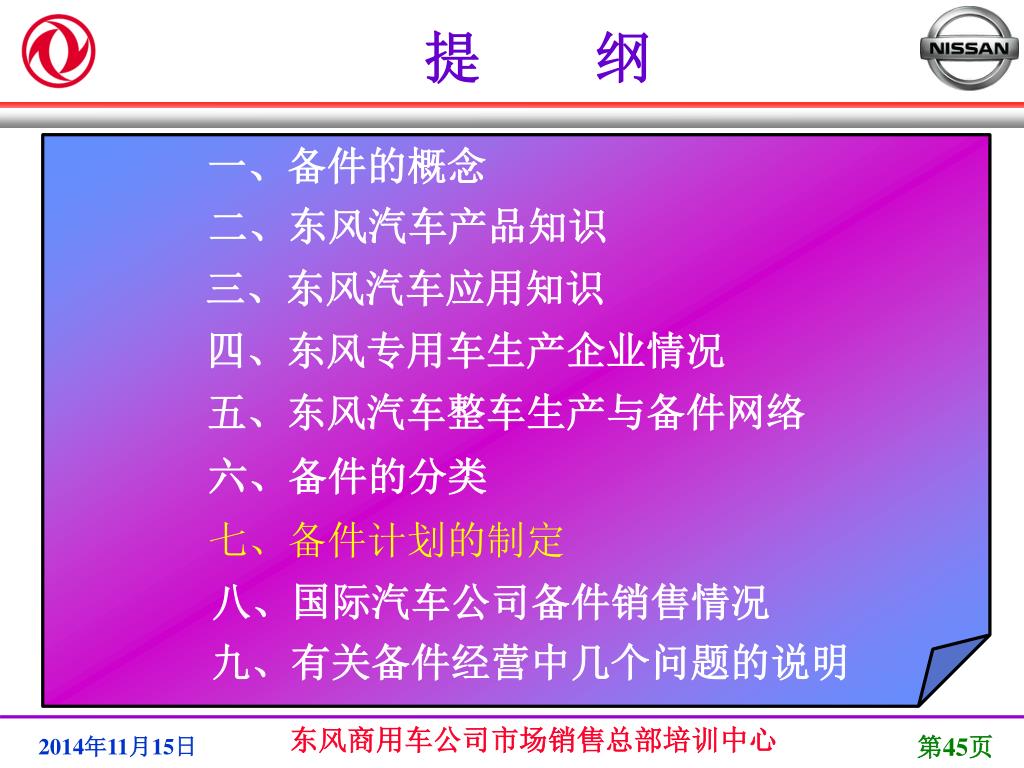 提　纲

NISSAN

一、备件的概念
二、东风汽车产品知识
三、东风汽车应用知识
四、东风专用车生产企业情况
五、东风汽车整车生产与备件网络
六、备件的分类
七、备件计划的制定
八、国际汽车公司备件销售情况
九、有关备件经营中几个问题的说明

2014年11月15日　东风商用车公司市场销售总部培训中心　第45页